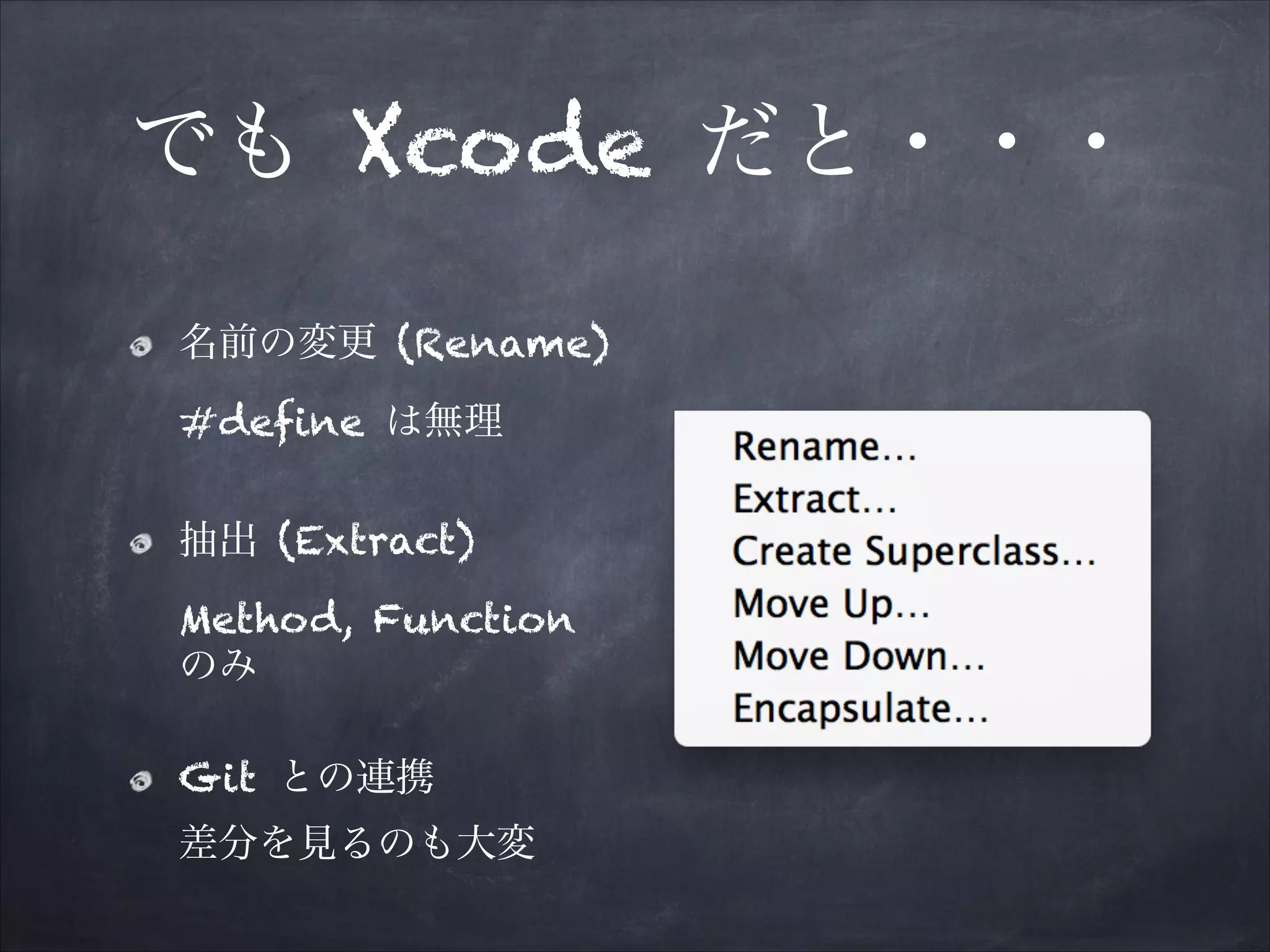 でも Xcode だと・・・

名前の変更 (Rename)

#define は無理

抽出 (Extract)

Method, Function のみ

Git との連携

差分を見るのも大変

Rename...
Extract...
Create Superclass...
Move Up...
Move Down...
Encapsulate...